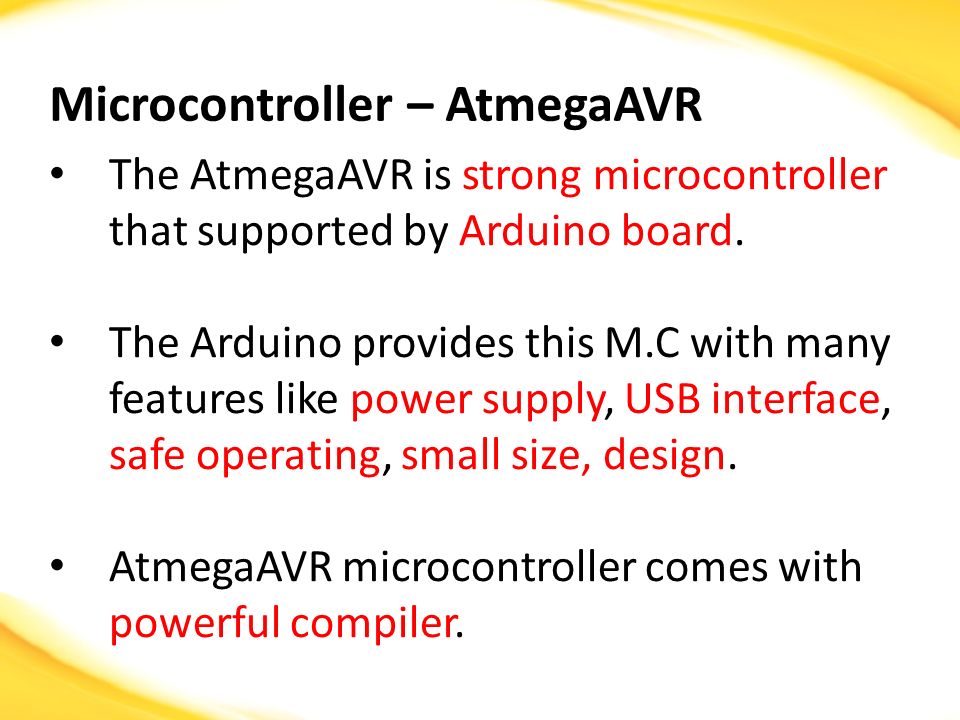 Microcontroller – AtmegaAVR

• The AtmegaAVR is strong microcontroller that supported by Arduino board.

• The Arduino provides this M.C with many features like power supply, USB interface, safe operating, small size, design.

• AtmegaAVR microcontroller comes with powerful compiler.